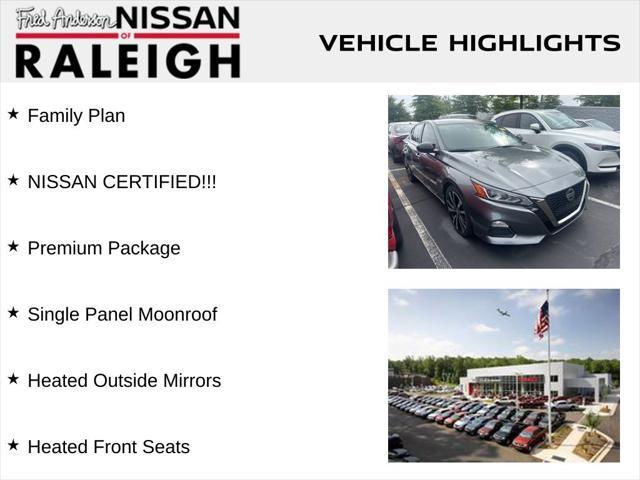 Fred Anderson NISSAN OF RALEIGH

VEHICLE HIGHLIGHTS

★ Family Plan

★ NISSAN CERTIFIED!!!

★ Premium Package

★ Single Panel Moonroof

★ Heated Outside Mirrors

★ Heated Front Seats